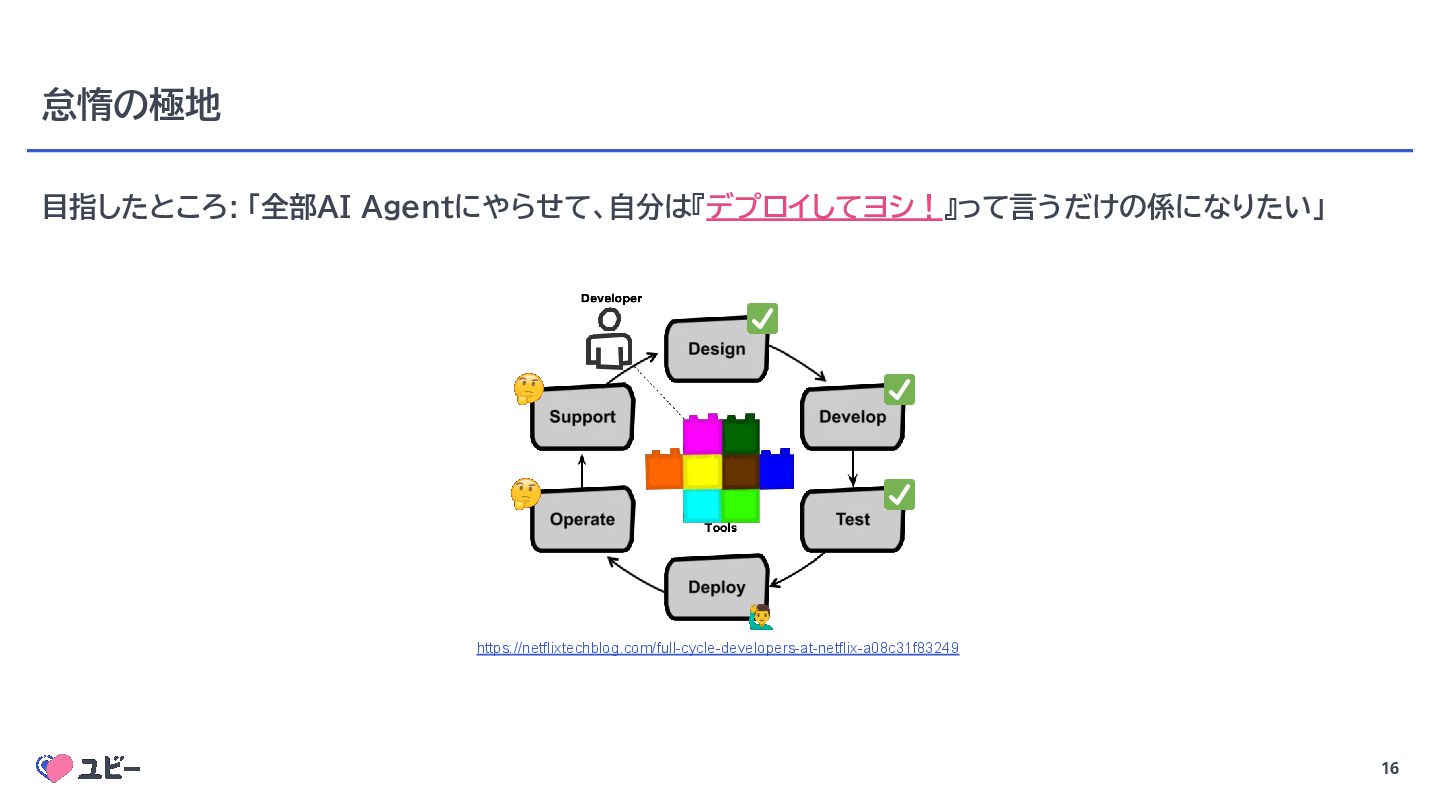 怠惰の極地

目指したところ: 「全部AI Agentにやらせて、自分は『デプロイしてヨシ！』って言うだけの係になりたい」

Developer

Design

Develop

Test

Deploy

Operate

Support

Tools

https://netflixtechblog.com/full-cycle-developers-at-netflix-a08c31f83249

ユビー

16